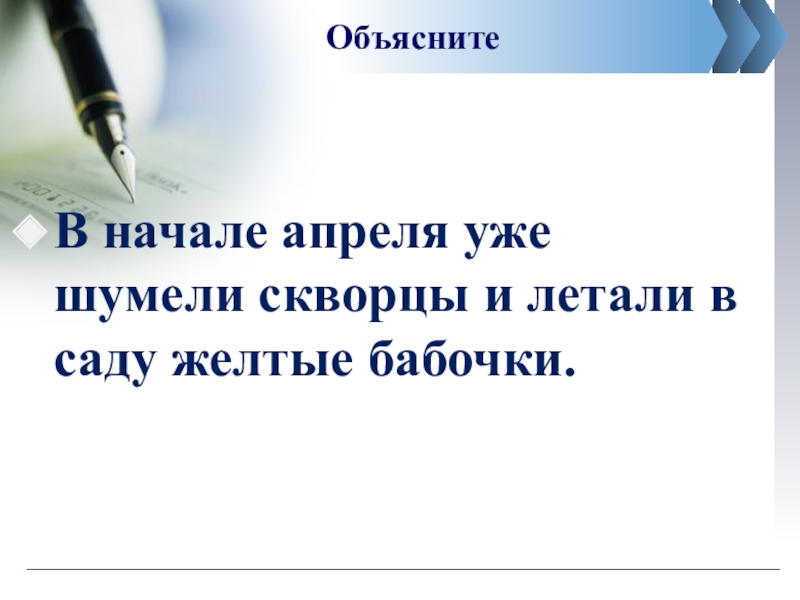 Объясните

В начале апреля уже шумели скворцы и летали в саду желтые бабочки.